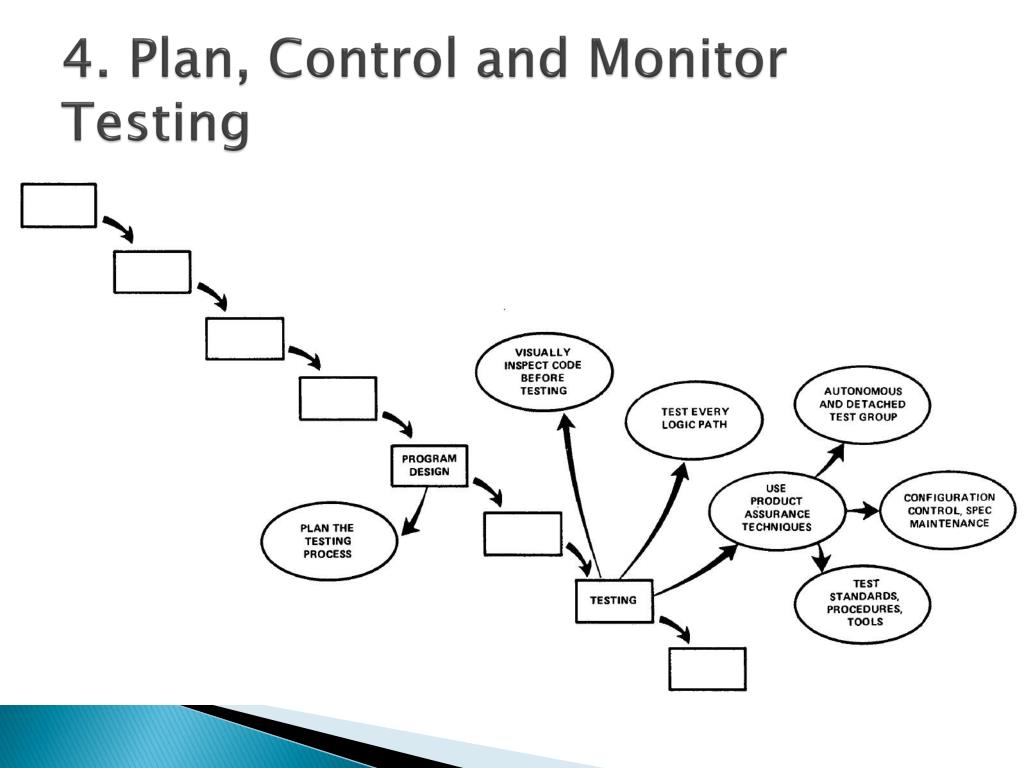 4. Plan, Control and Monitor Testing

PROGRAM DESIGN

PLAN THE TESTING PROCESS

VISUALLY INSPECT CODE BEFORE TESTING

TEST EVERY LOGIC PATH

TESTING

USE PRODUCT ASSURANCE TECHNIQUES

AUTONOMOUS AND DETACHED TEST GROUP

CONFIGURATION CONTROL, SPEC MAINTENANCE

TEST STANDARDS, PROCEDURES, TOOLS